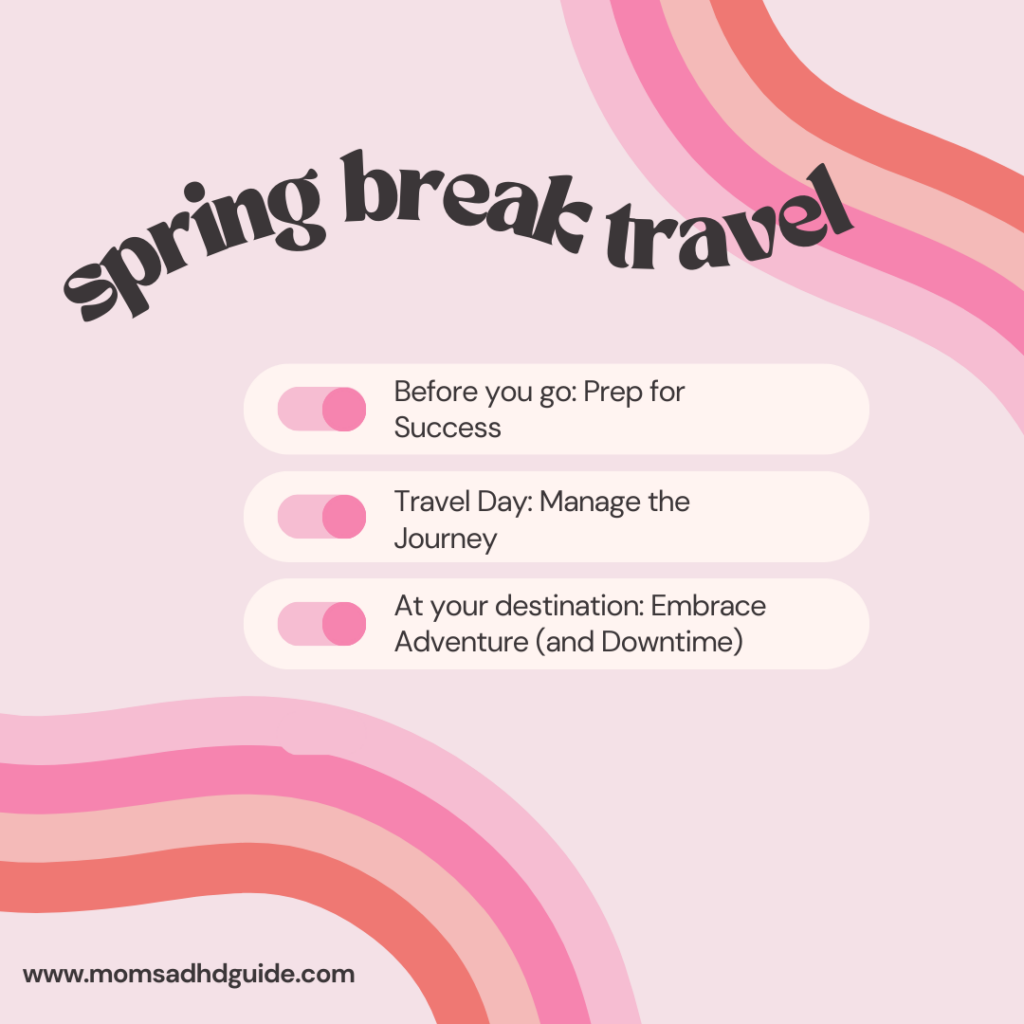 spring break travel

Before you go: Prep for Success

Travel Day: Manage the Journey

At your destination: Embrace Adventure (and Downtime)

www.momsadhdguide.com